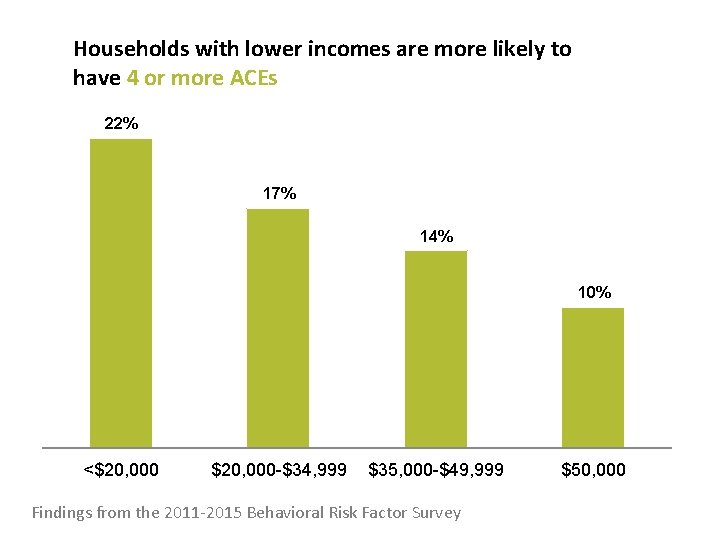 Households with lower incomes are more likely to have 4 or more ACEs

22%

17%

14%

10%

<\$20,000

\$20,000-\$34,999

\$35,000-\$49,999

\$50,000

Findings from the 2011-2015 Behavioral Risk Factor Survey